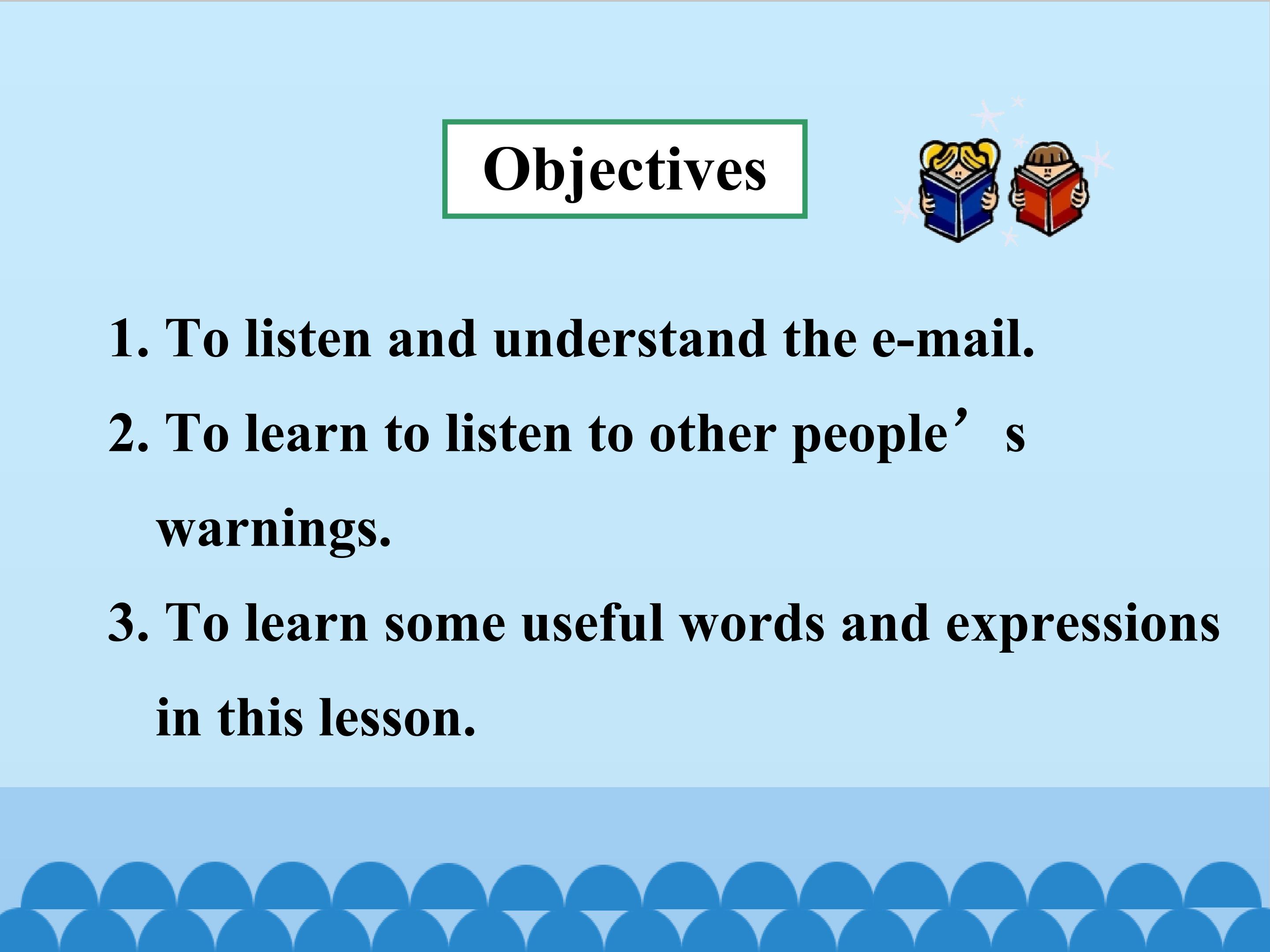 Objectives

1. To listen and understand the e-mail.

2. To learn to listen to other people’s warnings.

3. To learn some useful words and expressions in this lesson.